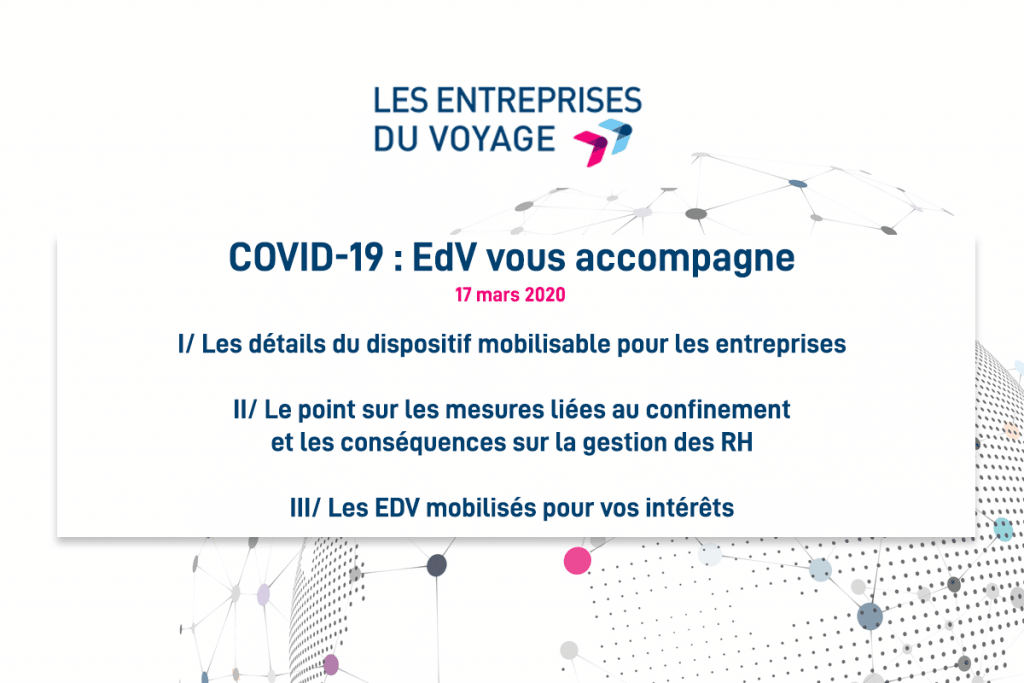 LES ENTREPRISES DU VOYAGE

COVID-19 : EdV vous accompagne

17 mars 2020

I/ Les détails du dispositif mobilisable pour les entreprises

II/ Le point sur les mesures liées au confinement et les conséquences sur la gestion des RH

III/ Les EDV mobilisés pour vos intérêts